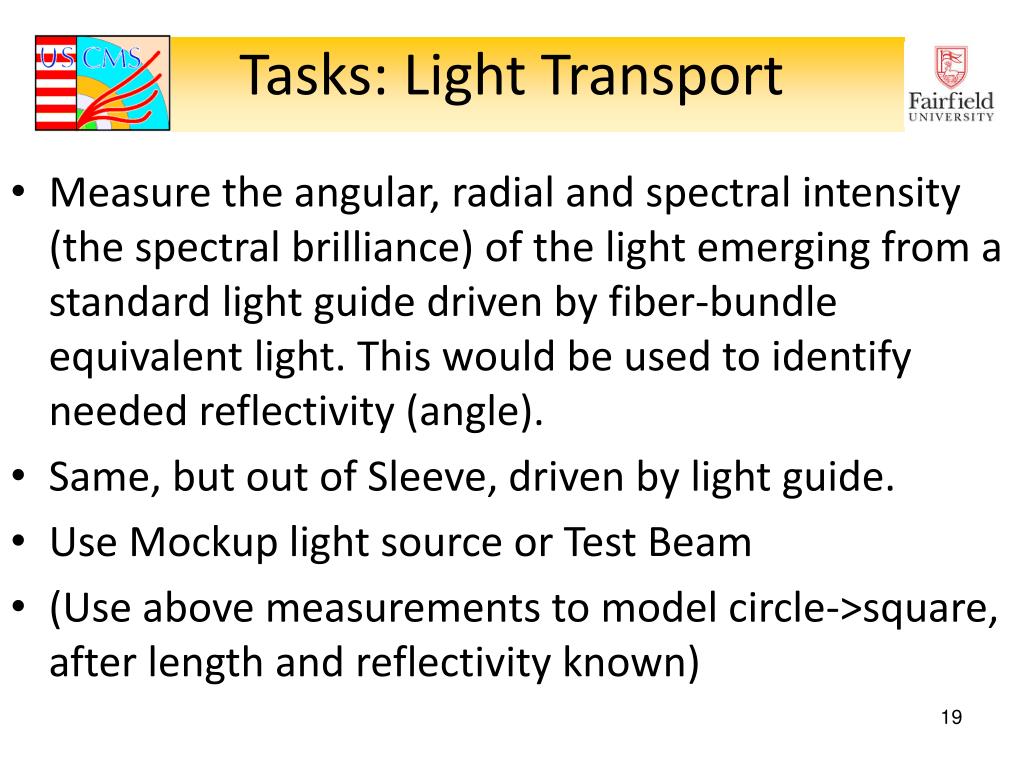 US CMS

Tasks: Light Transport

Fairfield UNIVERSITY

• Measure the angular, radial and spectral intensity (the spectral brilliance) of the light emerging from a standard light guide driven by fiber-bundle equivalent light. This would be used to identify needed reflectivity (angle).
• Same, but out of Sleeve, driven by light guide.
• Use Mockup light source or Test Beam
• (Use above measurements to model circle->square, after length and reflectivity known)

19